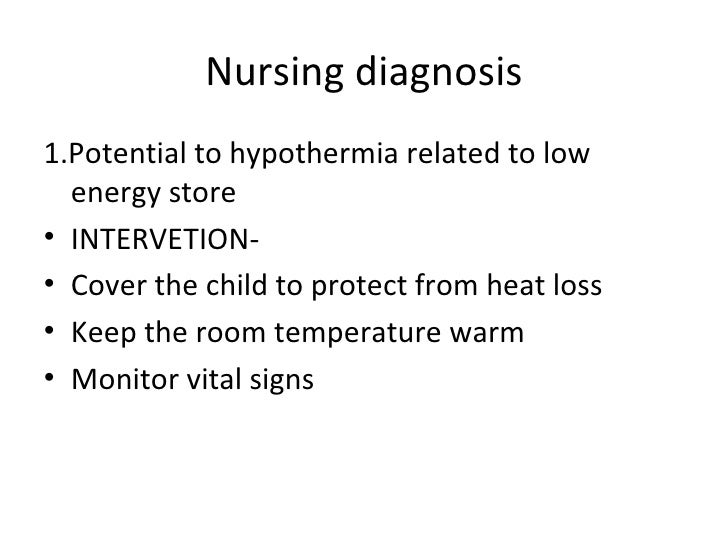 Nursing diagnosis

1.Potential to hypothermia related to low energy store

• INTERVETION-
• Cover the child to protect from heat loss
• Keep the room temperature warm
• Monitor vital signs